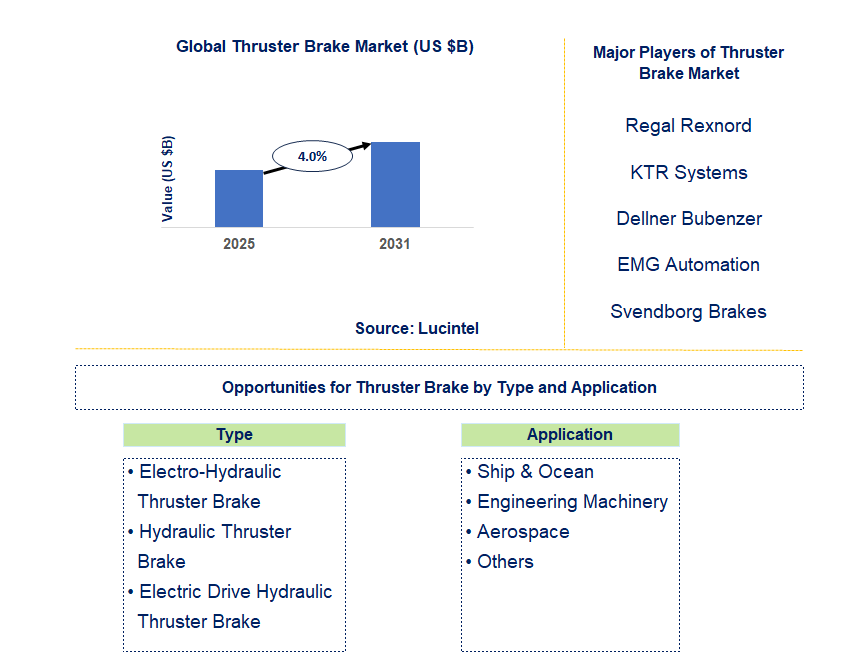 Global Thruster Brake Market (US $B)

Value (US $B)

4.0%

2025

2031

Source: Lucintel

Major Players of Thruster Brake Market

Regal Rexnord

KTR Systems

Dellner Bubenzer

EMG Automation

Svendborg Brakes

Opportunities for Thruster Brake by Type and Application

Type

• Electro-Hydraulic Thruster Brake
• Hydraulic Thruster Brake
• Electric Drive Hydraulic Thruster Brake

Application

• Ship & Ocean
• Engineering Machinery
• Aerospace
• Others